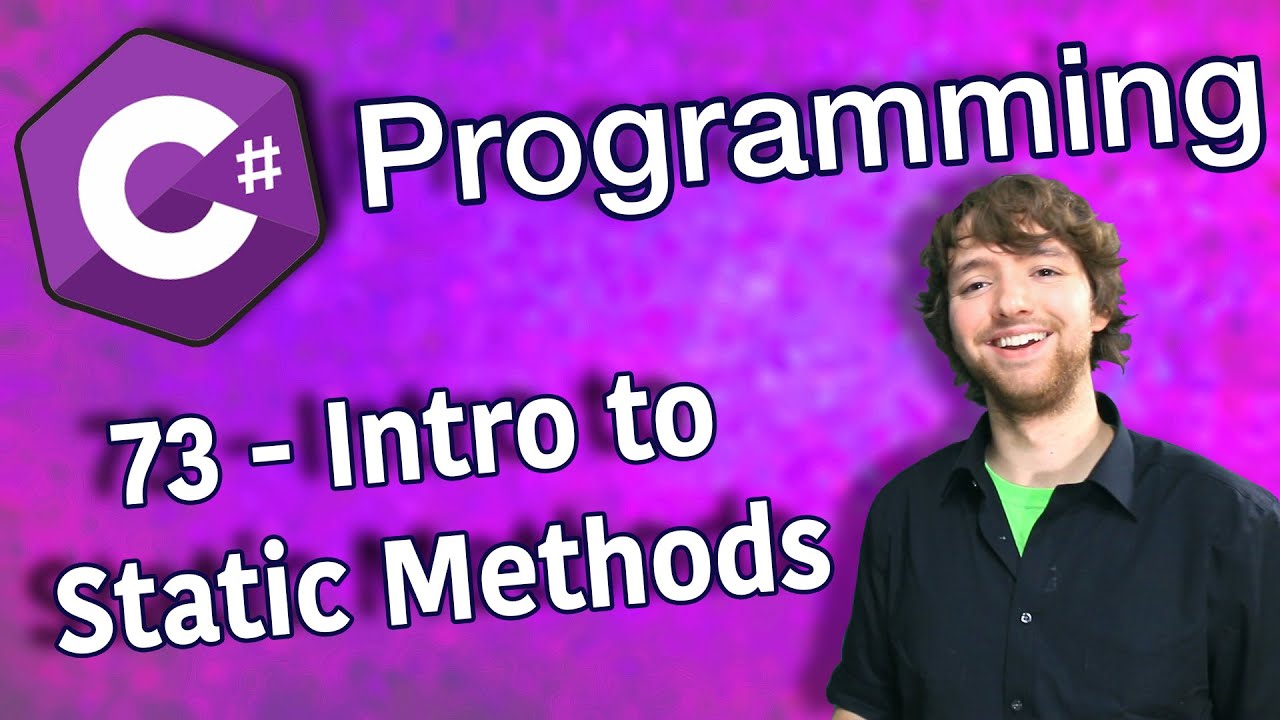 C#

Programming

73 - Intro to Static Methods